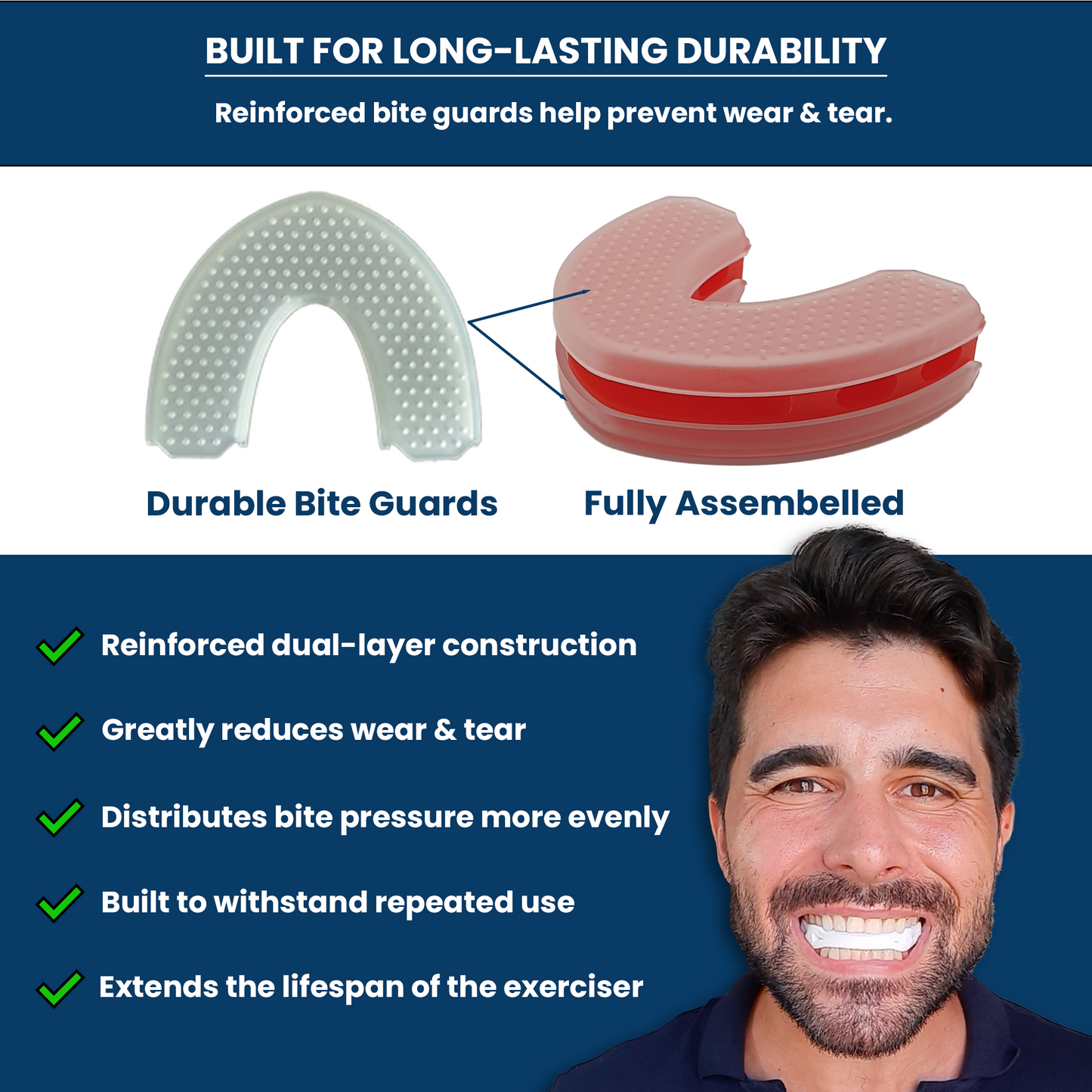 BUILT FOR LONG-LASTING DURABILITY

Reinforced bite guards help prevent wear & tear.

Durable Bite Guards

Fully Assembelled

Reinforced dual-layer construction

Greatly reduces wear & tear

Distributes bite pressure more evenly

Built to withstand repeated use

Extends the lifespan of the exerciser